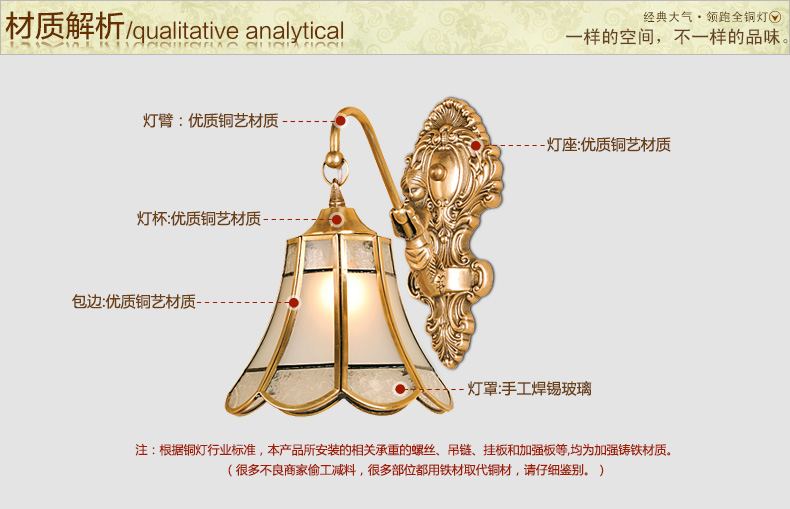 材质解析/qualitative analytical

经典大气·领跑全铜灯

一样的空间，不一样的品味。

灯臂：优质铜艺材质

灯座:优质铜艺材质

灯杯:优质铜艺材质

包边:优质铜艺材质

灯罩:手工焊锡玻璃

注：根据铜灯行业标准，本产品所安装的相关承重的螺丝、吊链、挂板和加强板等,均为加强铸铁材质。
（很多不良商家偷工减料，很多部位都用铁材取代铜材，请仔细鉴别。）